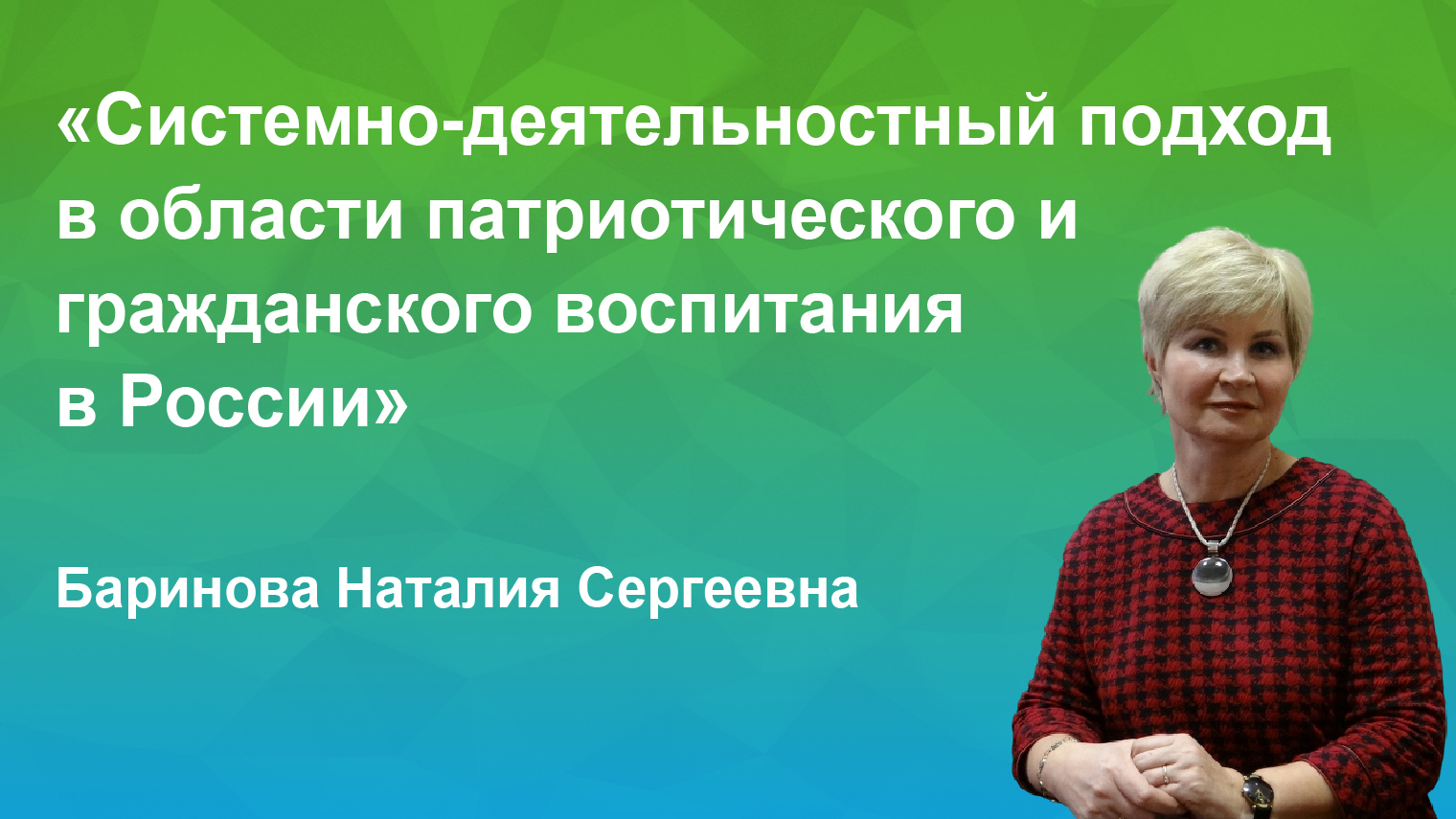 «Системно-деятельностный подход в области патриотического и гражданского воспитания в России»

Баринова Наталия Сергеевна